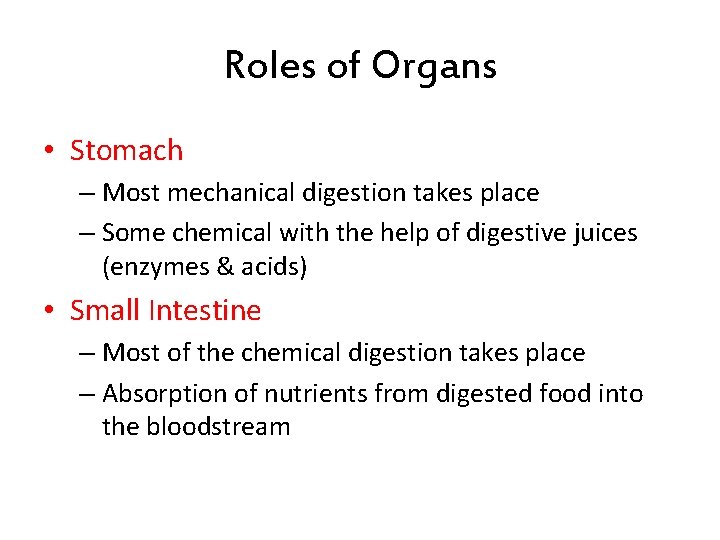 Roles of Organs

• Stomach
– Most mechanical digestion takes place
– Some chemical with the help of digestive juices (enzymes & acids)

• Small Intestine
– Most of the chemical digestion takes place
– Absorption of nutrients from digested food into the bloodstream